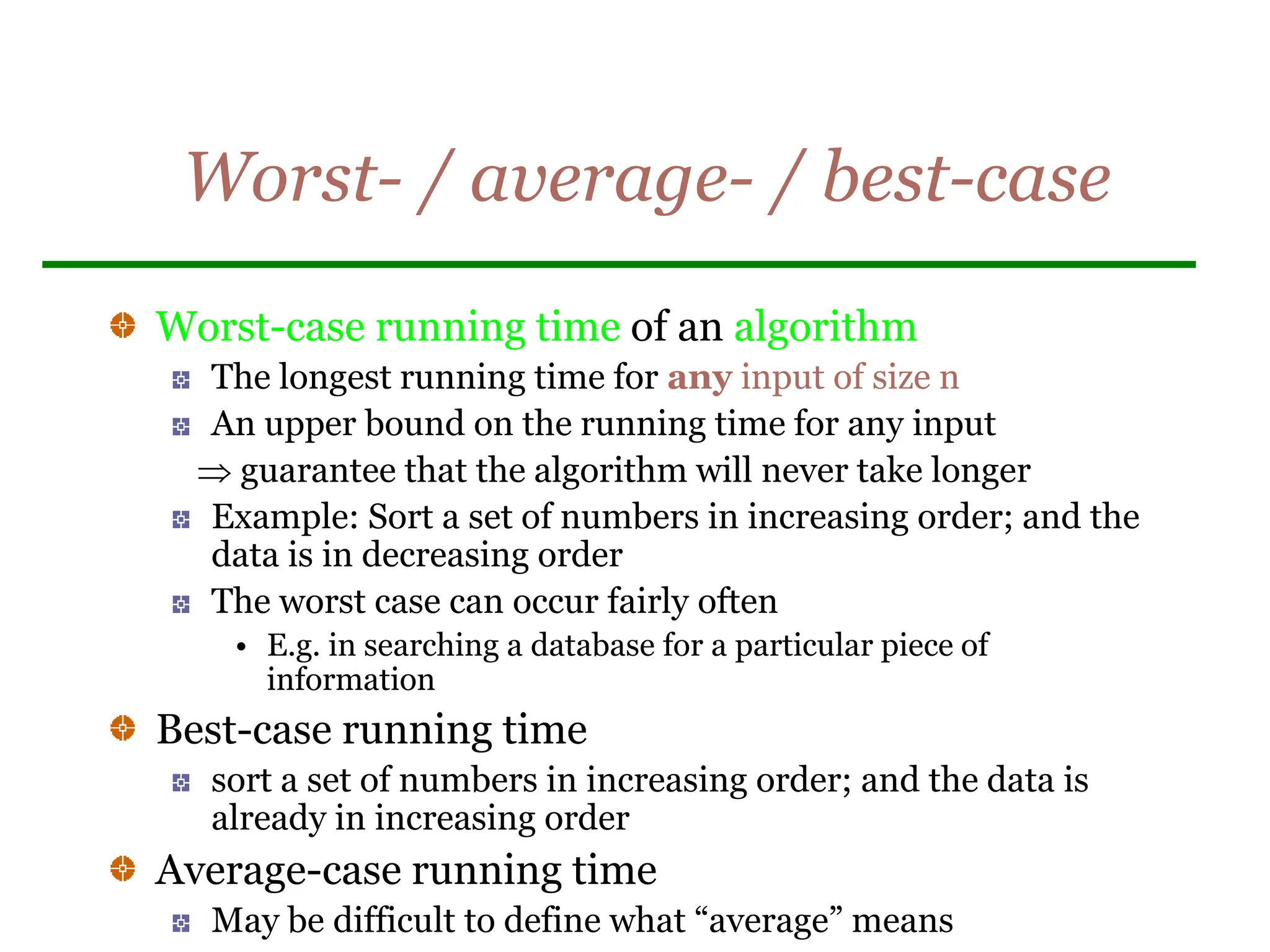 Worst- / average- / best-case

Worst-case running time of an algorithm

The longest running time for any input of size n

An upper bound on the running time for any input

$\Rightarrow$ guarantee that the algorithm will never take longer

Example: Sort a set of numbers in increasing order; and the data is in decreasing order

The worst case can occur fairly often

• E.g. in searching a database for a particular piece of information

Best-case running time

sort a set of numbers in increasing order; and the data is already in increasing order

Average-case running time

May be difficult to define what “average” means